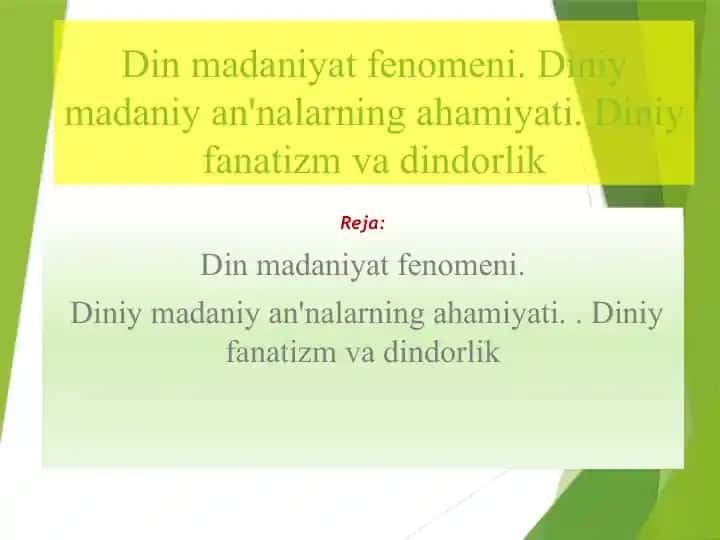 Din madaniyat fenomeni. Diniy madaniy an'nalarning ahamiyati. Diniy fanatizm va dindorlik

Reja:

Din madaniyat fenomeni.

Diniy madaniy an'nalarning ahamiyati. . Diniy fanatizm va dindorlik